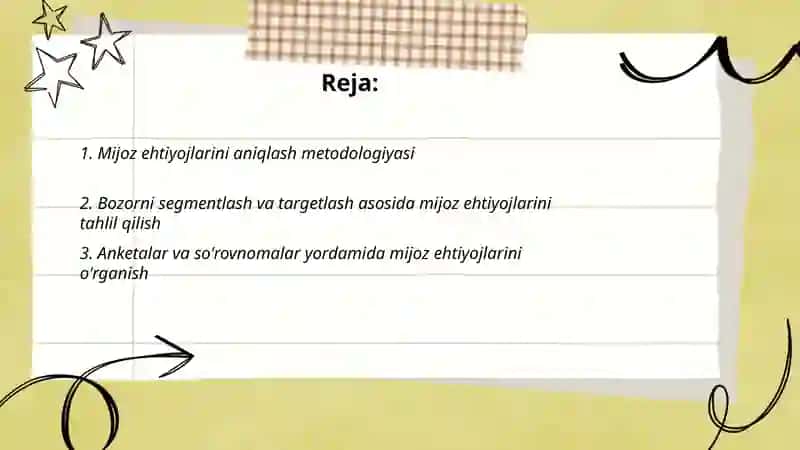 Reja:

1. Mijoz ehtiyojlarini aniqlash metodologiyasi

2. Bozorni segmentlash va targetlash asosida mijoz ehtiyojlarini tahlil qilish

3. Anketalar va so'rovnomalar yordamida mijoz ehtiyojlarini o'rganish